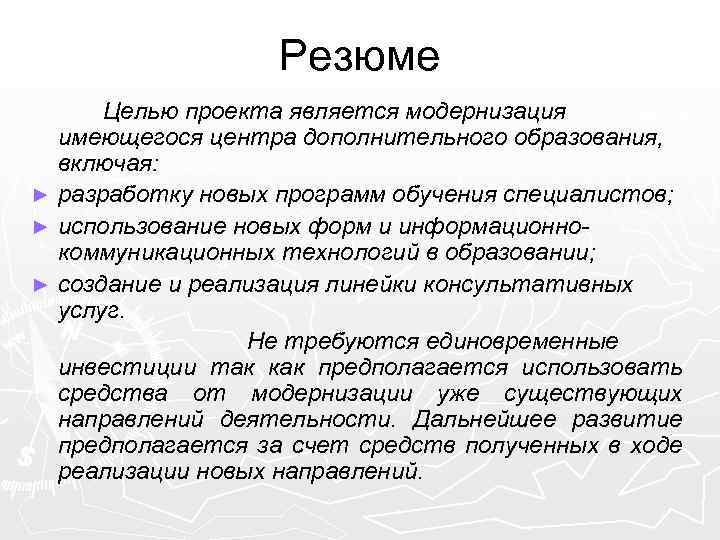 Резюме

Целью проекта является модернизация имеющегося центра дополнительного образования, включая:

► разработку новых программ обучения специалистов;

► использование новых форм и информационно-коммуникационных технологий в образовании;

► создание и реализация линейки консультативных услуг.

Не требуются единовременные инвестиции так как предполагается использовать средства от модернизации уже существующих направлений деятельности. Дальнейшее развитие предполагается за счет средств полученных в ходе реализации новых направлений.